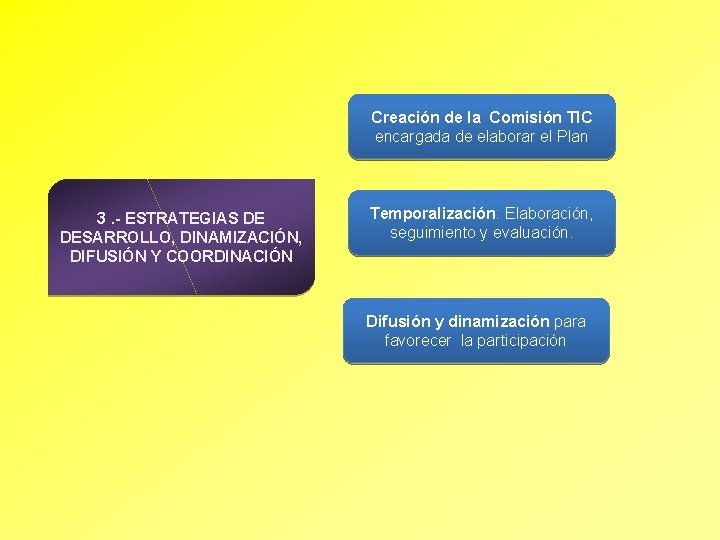 3 .- ESTRATEGIAS DE DESARROLLO, DINAMIZACIÓN, DIFUSIÓN Y COORDINACIÓN

Creación de la Comisión TIC encargada de elaborar el Plan

Temporalización: Elaboración, seguimiento y evaluación.

Difusión y dinamización para favorecer la participación